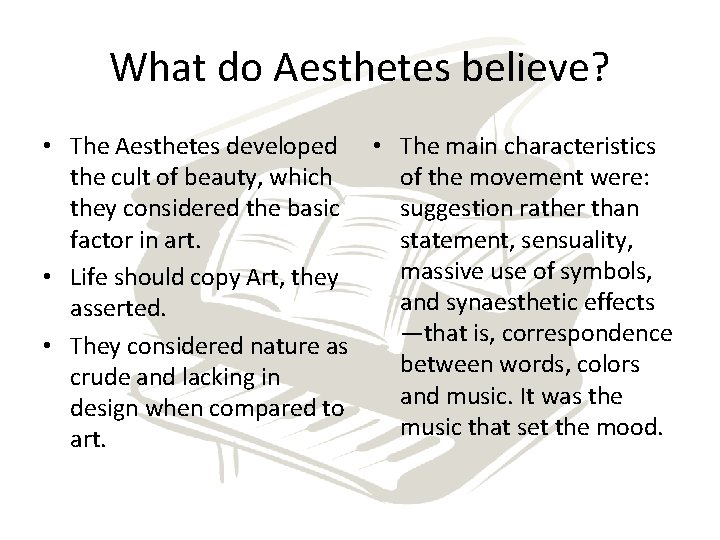 What do Aesthetes believe?

• The Aesthetes developed the cult of beauty, which they considered the basic factor in art.
• Life should copy Art, they asserted.
• They considered nature as crude and lacking in design when compared to art.

• The main characteristics of the movement were: suggestion rather than statement, sensuality, massive use of symbols, and synaesthetic effects —that is, correspondence between words, colors and music. It was the music that set the mood.